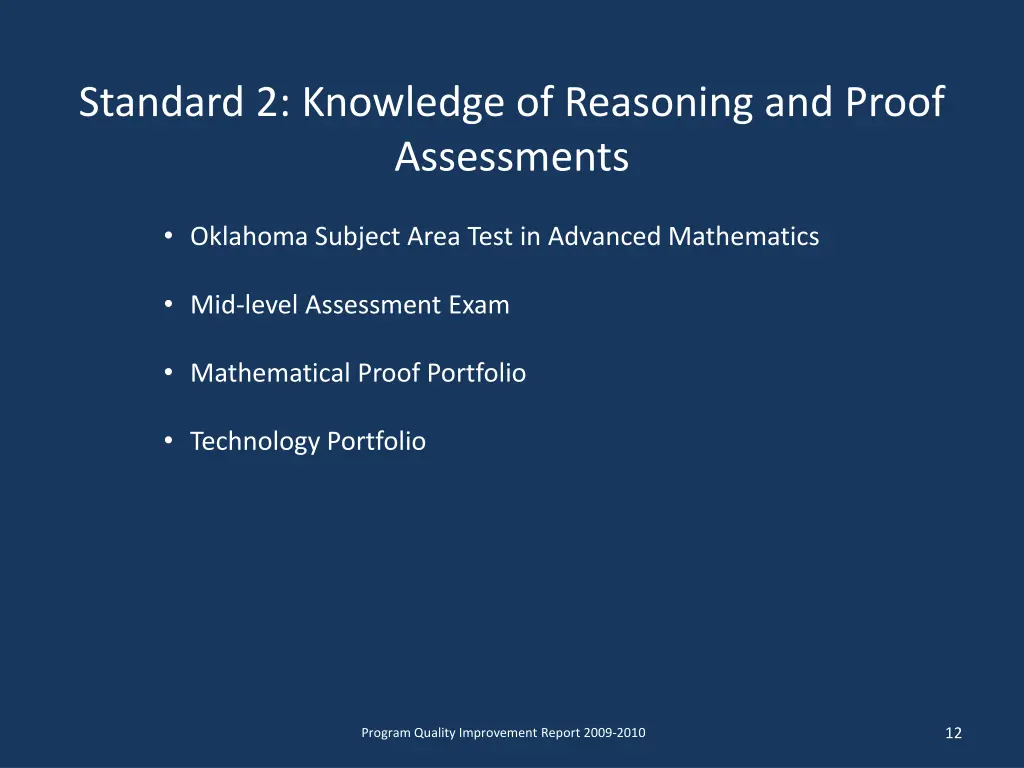 Standard 2: Knowledge of Reasoning and Proof Assessments

• Oklahoma Subject Area Test in Advanced Mathematics

• Mid-level Assessment Exam

• Mathematical Proof Portfolio

• Technology Portfolio

Program Quality Improvement Report 2009-2010

12